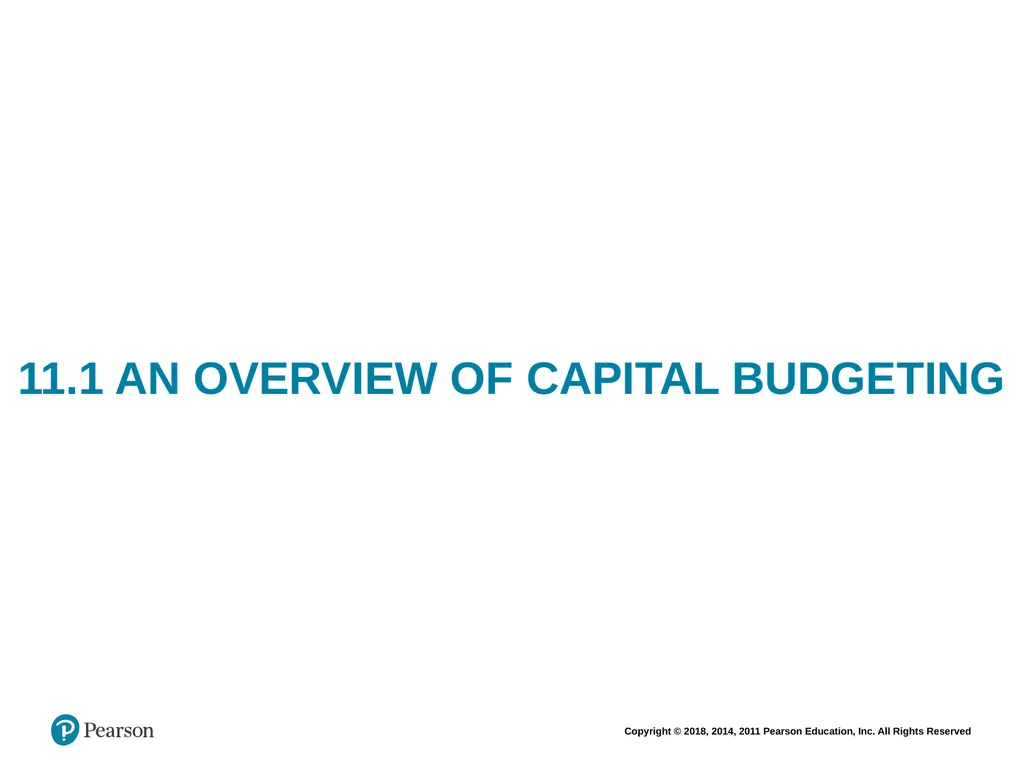 11.1 AN OVERVIEW OF CAPITAL BUDGETING

Pearson

Copyright © 2018, 2014, 2011 Pearson Education, Inc. All Rights Reserved